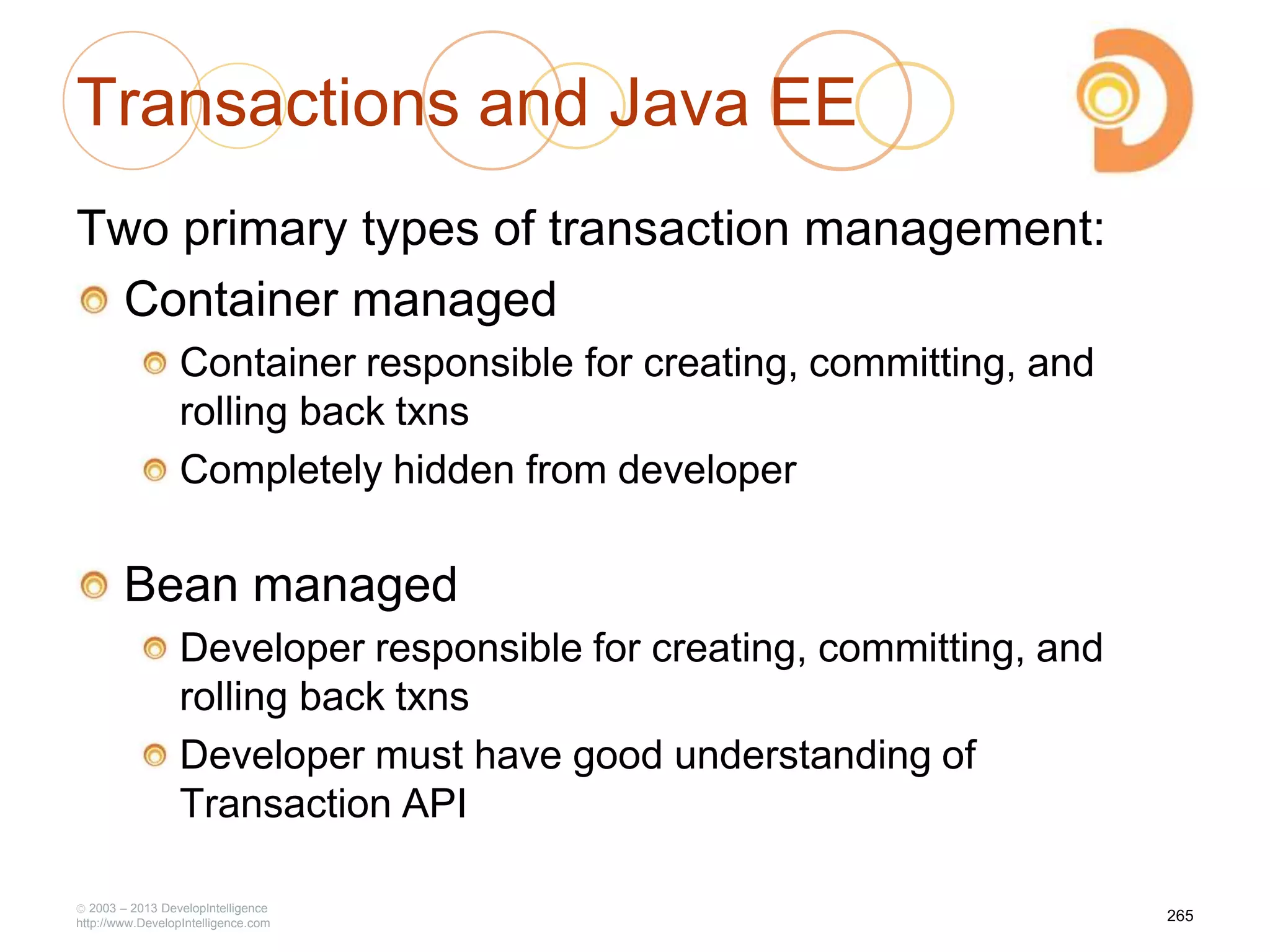 Transactions and Java EE

Two primary types of transaction management:

Container managed

Container responsible for creating, committing, and rolling back txns

Completely hidden from developer

Bean managed

Developer responsible for creating, committing, and rolling back txns

Developer must have good understanding of Transaction API

© 2003 – 2013 DevelopIntelligence
http://www.DevelopIntelligence.com

265